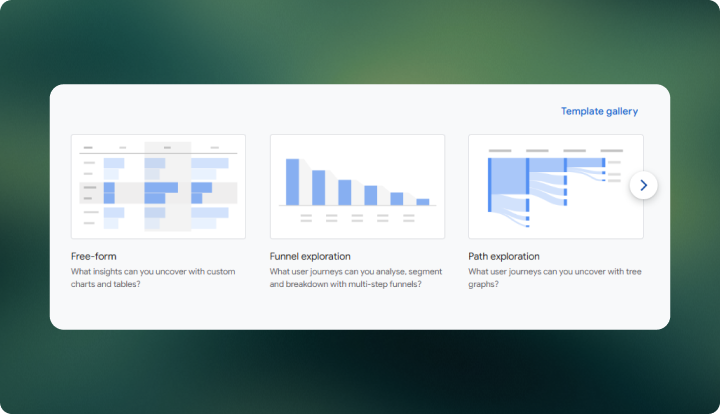 Template gallery

Free-form
What insights can you uncover with custom charts and tables?

Funnel exploration
What user journeys can you analyse, segment and breakdown with multi-step funnels?

Path exploration
What user journeys can you uncover with tree graphs?